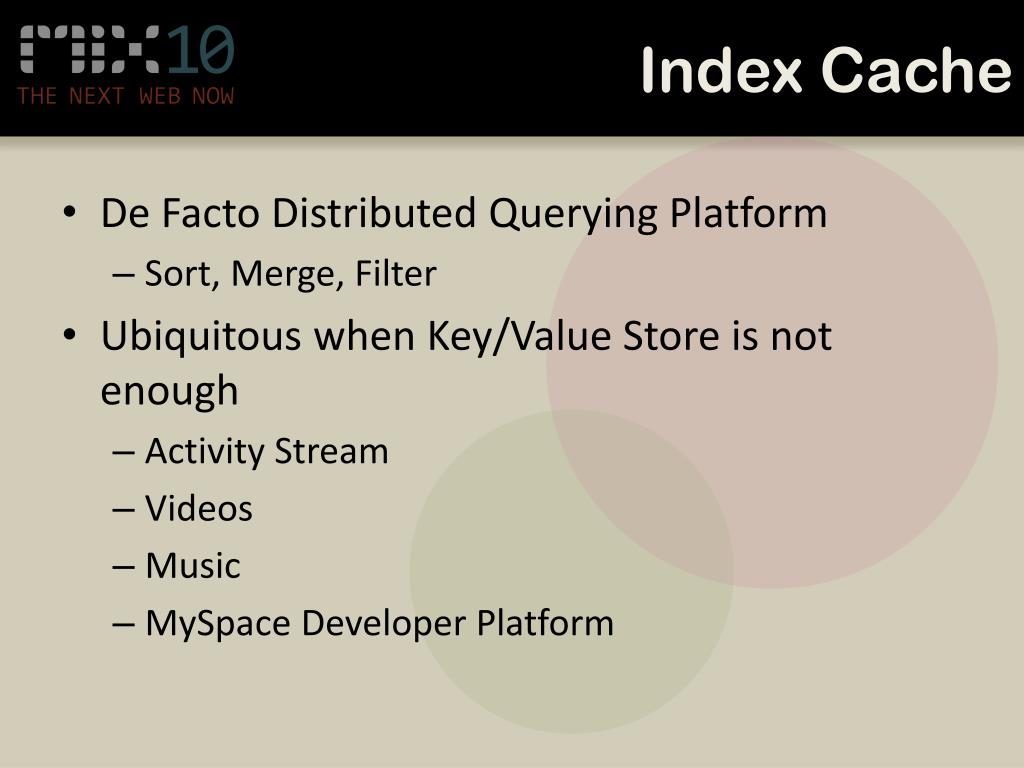 MIX10
THE NEXT WEB NOW

Index Cache

• De Facto Distributed Querying Platform
– Sort, Merge, Filter
• Ubiquitous when Key/Value Store is not enough
– Activity Stream
– Videos
– Music
– MySpace Developer Platform